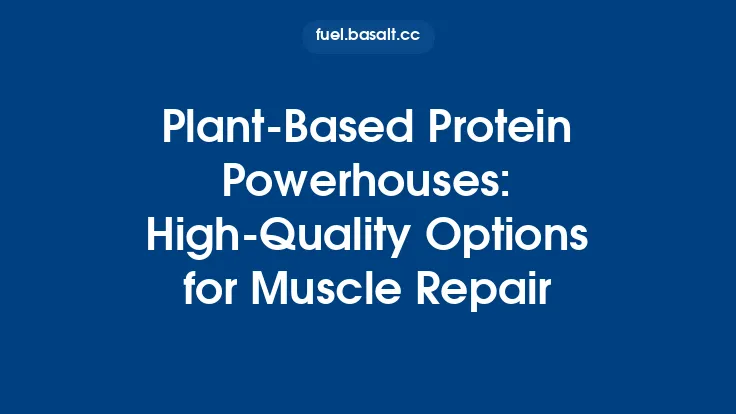 fuel.basalt.cc

Plant-Based Protein Powerhouses: High-Quality Options for Muscle Repair